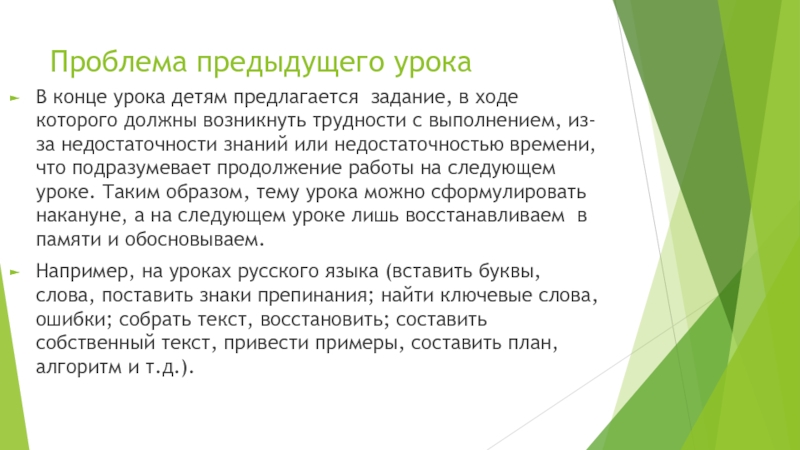 Проблема предыдущего урока

► В конце урока детям предлагается задание, в ходе которого должны возникнуть трудности с выполнением, из-за недостаточности знаний или недостаточностью времени, что подразумевает продолжение работы на следующем уроке. Таким образом, тему урока можно сформулировать накануне, а на следующем уроке лишь восстанавливаем в памяти и обосновываем.

► Например, на уроках русского языка (вставить буквы, слова, поставить знаки препинания; найти ключевые слова, ошибки; собрать текст, восстановить; составить собственный текст, привести примеры, составить план, алгоритм и т.д.).